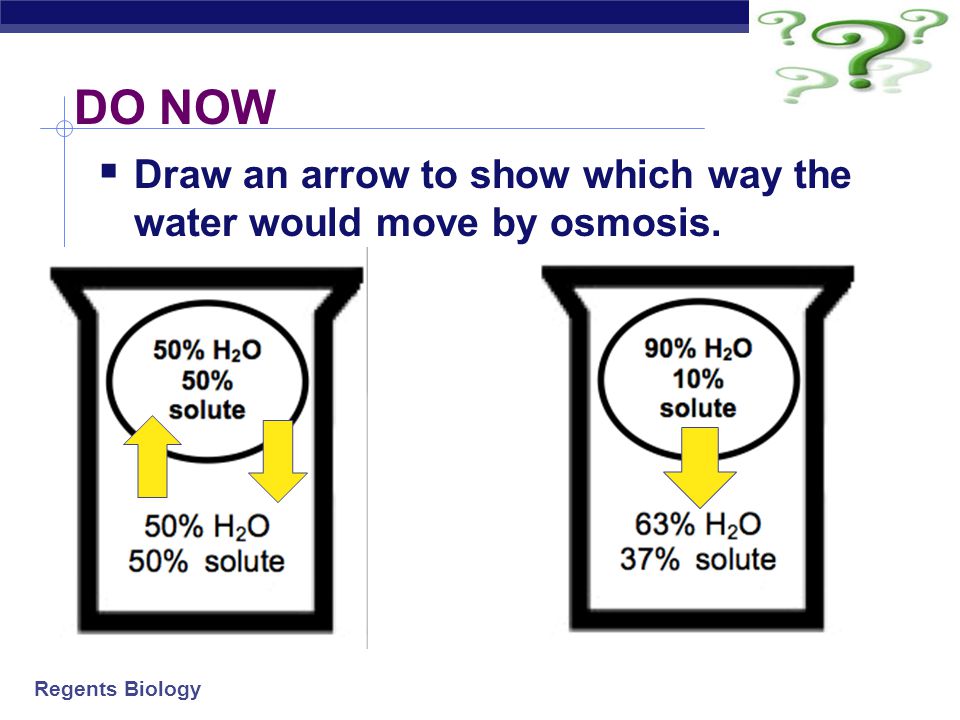 DO NOW

▪ Draw an arrow to show which way the water would move by osmosis.

50% $H_2O$
50%
solute

50% $H_2O$
50% solute

90% $H_2O$
10%
solute

63% $H_2O$
37% solute

Regents Biology